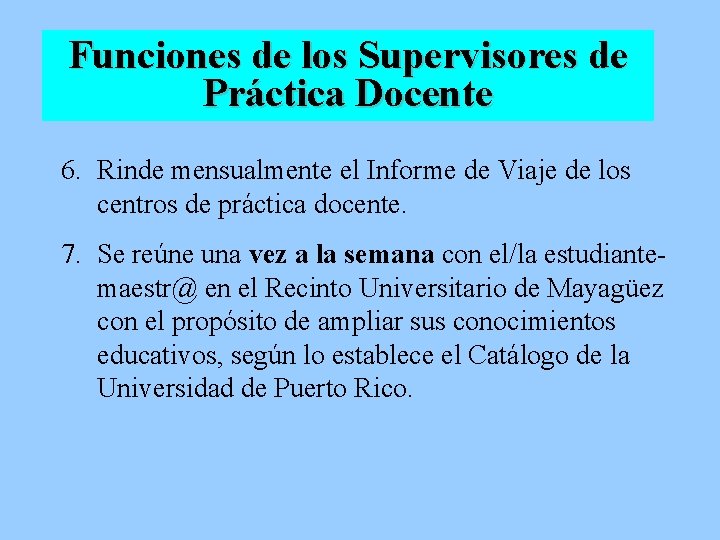 Funciones de los Supervisores de Práctica Docente

6. Rinde mensualmente el Informe de Viaje de los centros de práctica docente.

7. Se reúne una vez a la semana con el/la estudiante-maestr@ en el Recinto Universitario de Mayagüez con el propósito de ampliar sus conocimientos educativos, según lo establece el Catálogo de la Universidad de Puerto Rico.